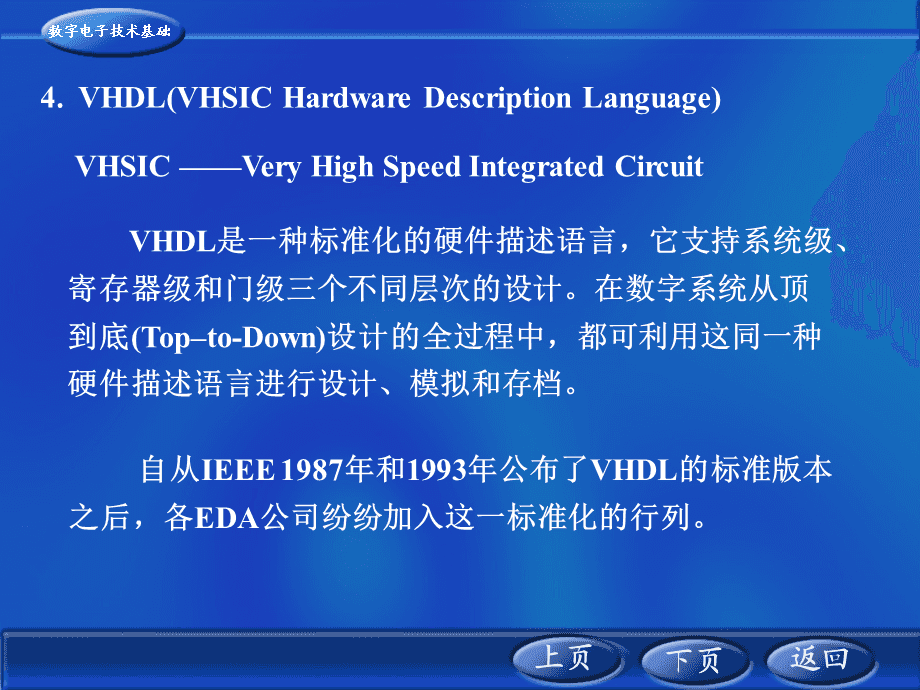 数字电子技术基础

4. VHDL(VHSIC Hardware Description Language)

VHSIC ——Very High Speed Integrated Circuit

VHDL是一种标准化的硬件描述语言，它支持系统级、寄存器级和门级三个不同层次的设计。在数字系统从顶到底(Top–to-Down)设计的全过程中，都可利用这同一种硬件描述语言进行设计、模拟和存档。

自从IEEE 1987年和1993年公布了VHDL的标准版本之后，各EDA公司纷纷加入这一标准化的行列。

上页 下页 返回